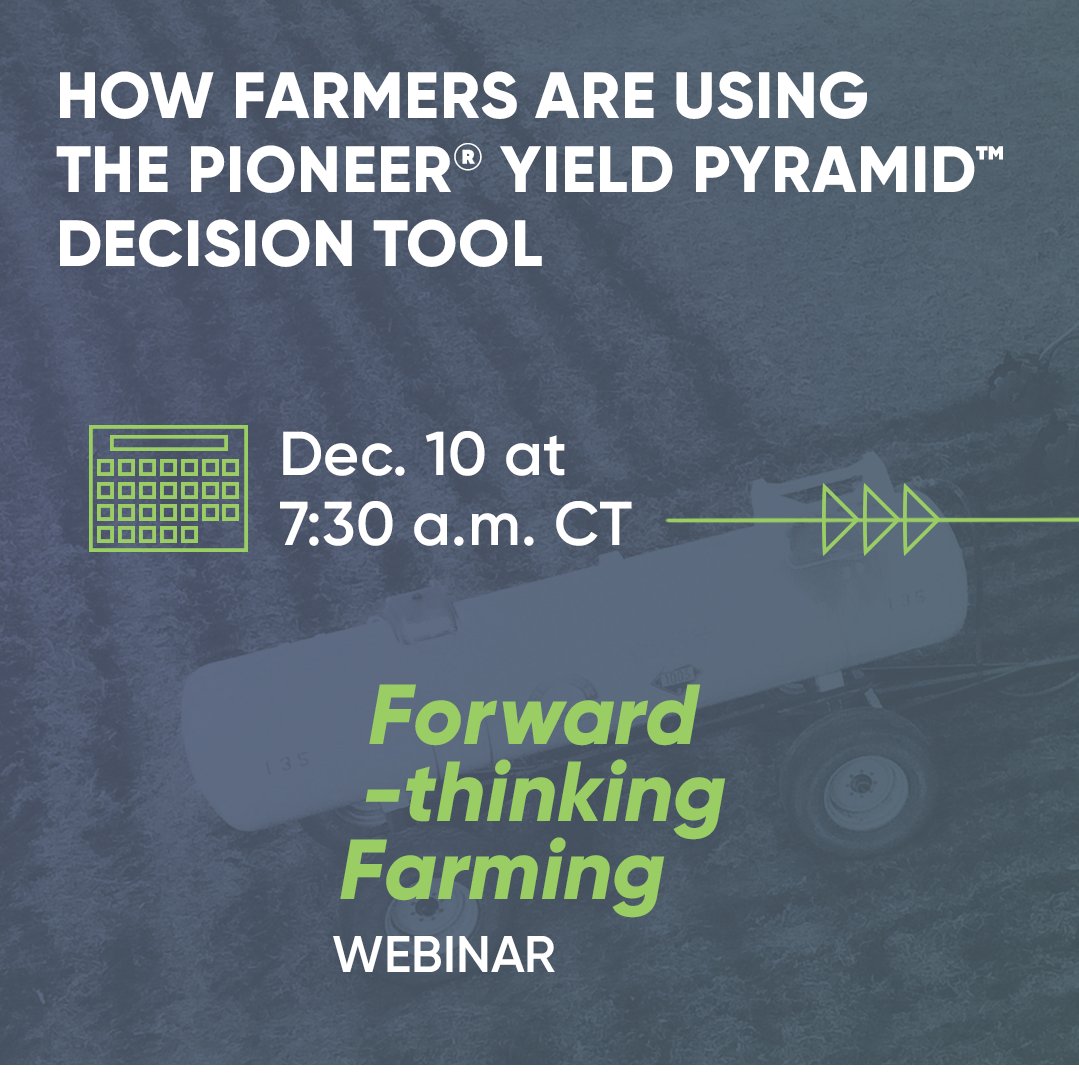 HOW FARMERS ARE USING THE PIONEER® YIELD PYRAMID™ DECISION TOOL

Dec. 10 at
7:30 a.m. CT

Forward
-thinking
Farming
WEBINAR